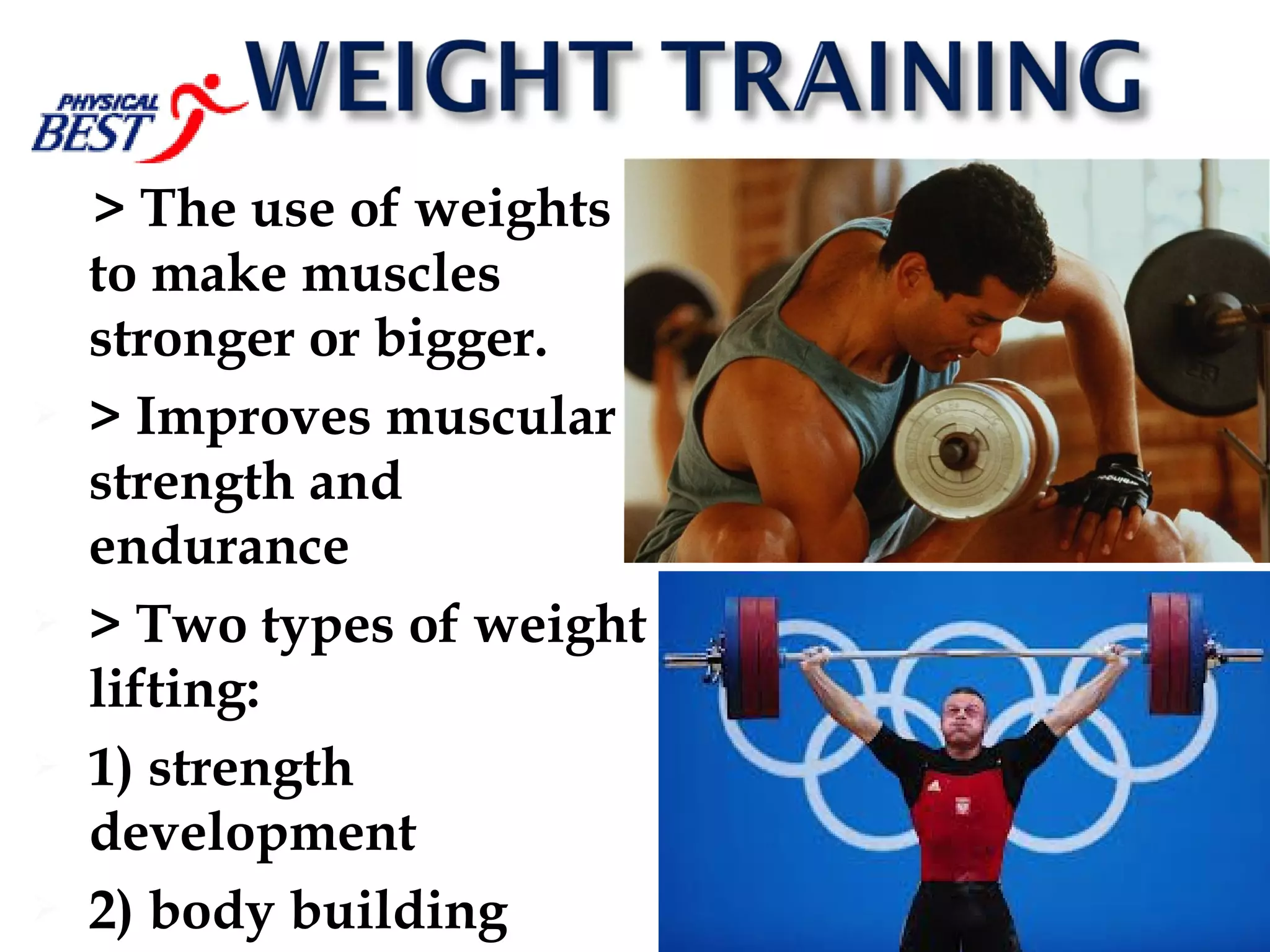 PHYSICAL BEST

WEIGHT TRAINING

> The use of weights to make muscles stronger or bigger.

> Improves muscular strength and endurance

> Two types of weight lifting:

1) strength development

2) body building